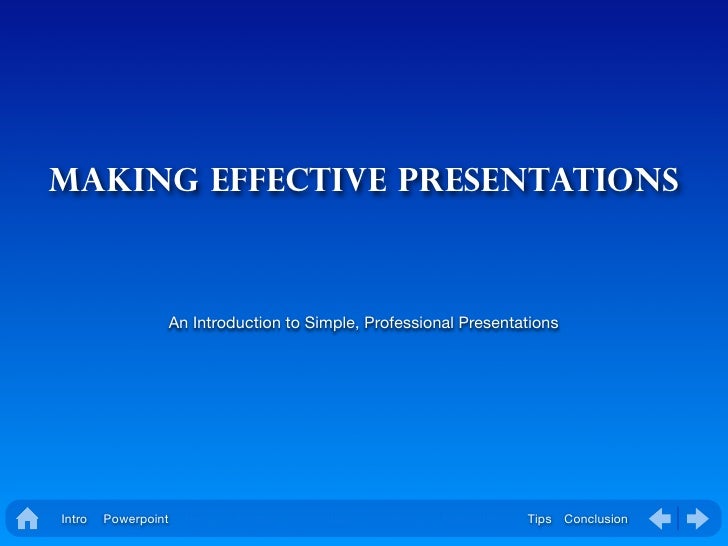 MAKING EFFECTIVE PRESENTATIONS

An Introduction to Simple, Professional Presentations

Intro Powerpoint Tips Conclusion